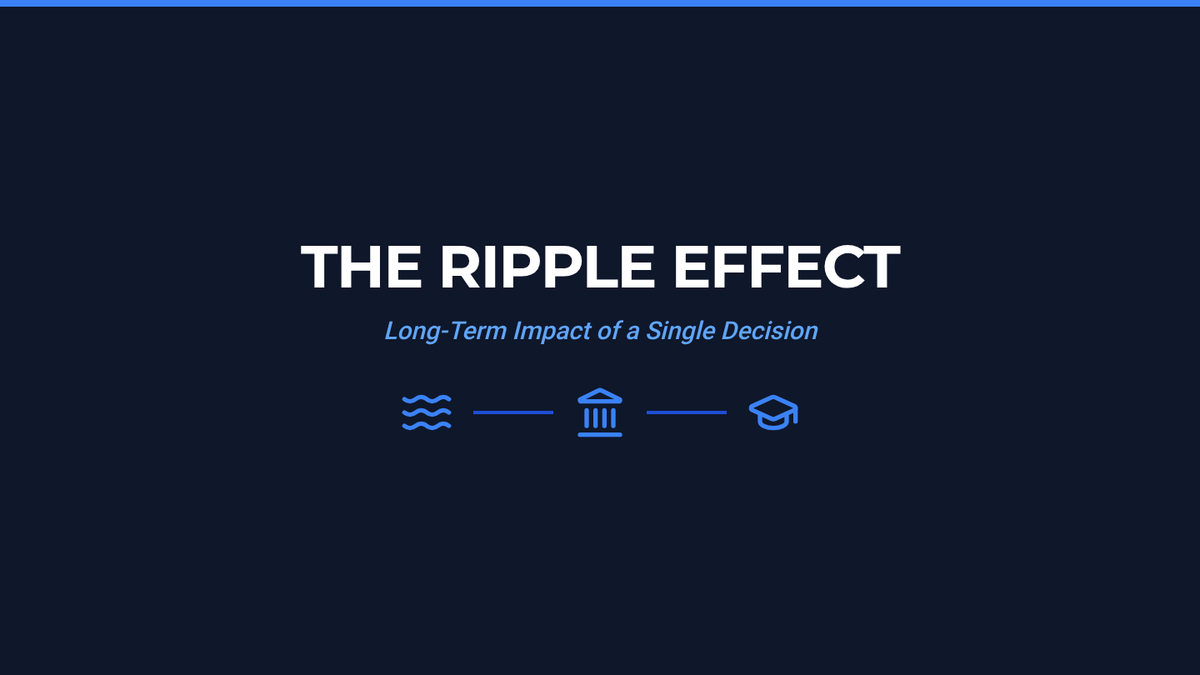 THE RIPPLE EFFECT

Long-Term Impact of a Single Decision